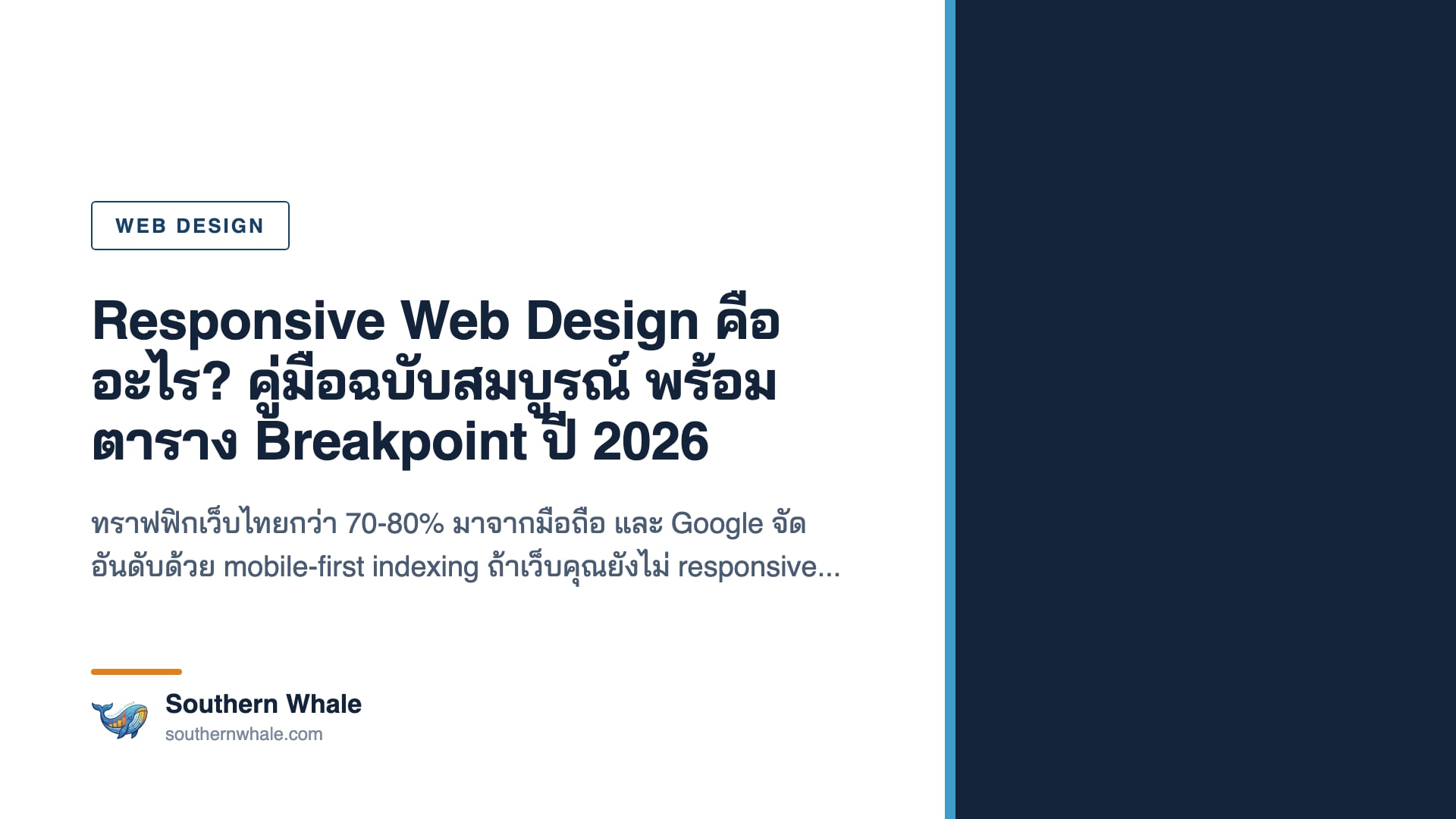 WEB DESIGN

Responsive Web Design คืออะไร? คู่มือฉบับสมบูรณ์ พร้อมตาราง Breakpoint ปี 2026

ทราฟฟิกเว็บไทยกว่า 70-80% มาจากมือถือ และ Google จัดอันดับด้วย mobile-first indexing ถ้าเว็บคุณยังไม่ responsive...

Southern Whale
southernwhale.com